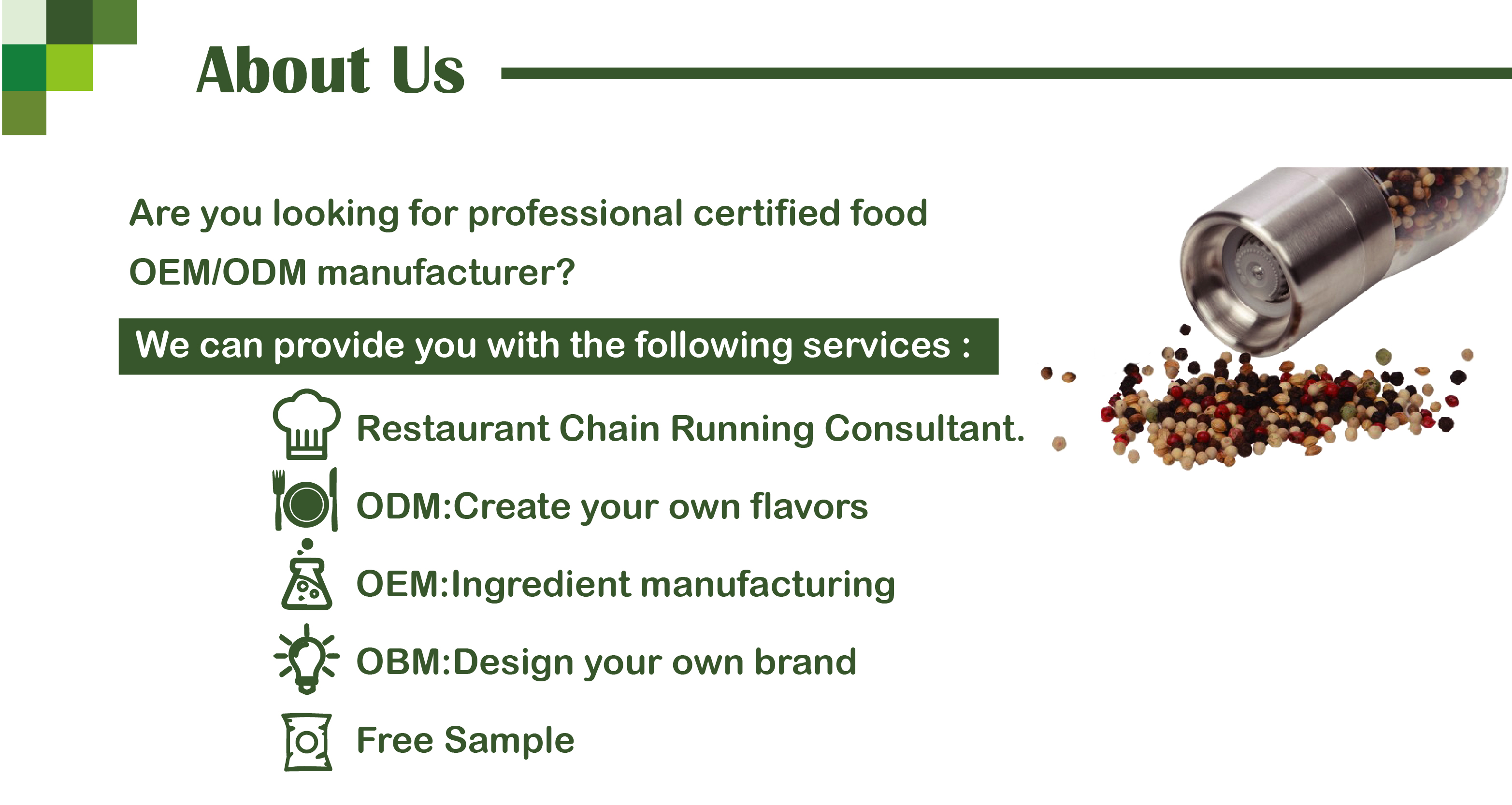 About Us

Are you looking for professional certified food OEM/ODM manufacturer?

We can provide you with the following services :

Restaurant Chain Running Consultant.

ODM:Create your own flavors

OEM:Ingredient manufacturing

OBM:Design your own brand

Free Sample